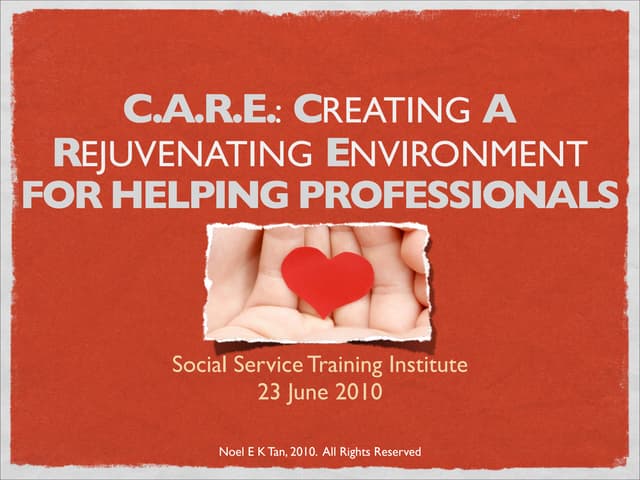 C.A.R.E.: CREATING A REJUVENATING ENVIRONMENT FOR HELPING PROFESSIONALS

Social Service Training Institute
23 June 2010

Noel E K Tan, 2010. All Rights Reserved